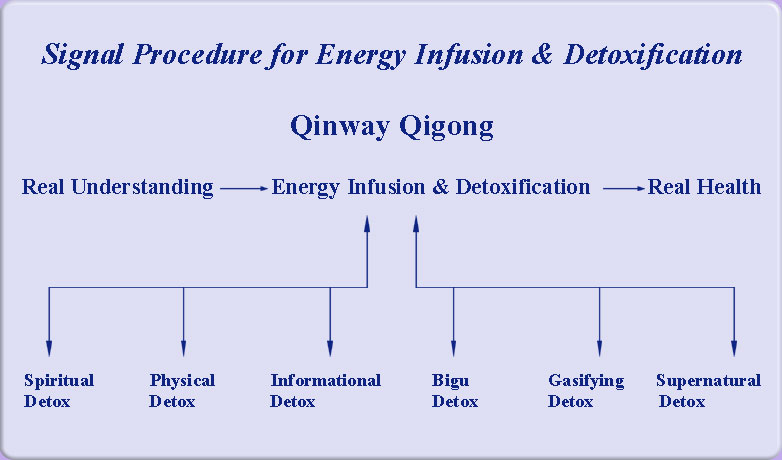 Signal Procedure for Energy Infusion & Detoxification

Qinway Qigong

Real Understanding → Energy Infusion & Detoxification → Real Health

Spiritual Detox

Physical Detox

Informational Detox

Bigu Detox

Gasifying Detox

Supernatural Detox